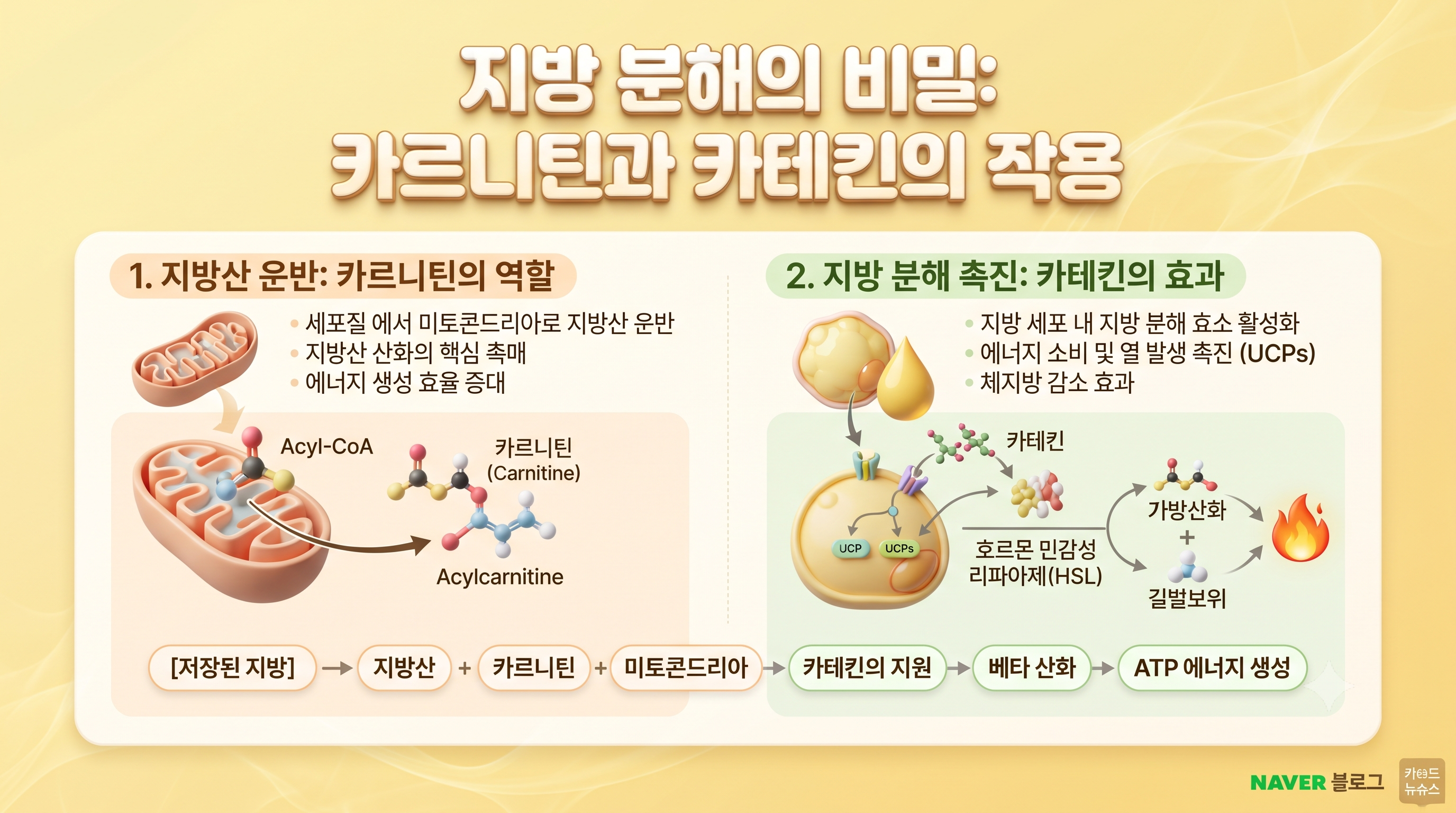 지방 분해의 비밀:
카르니틴과 카테킨의 작용

1. 지방산 운반: 카르니틴의 역할

• 세포질 에서 미토콘드리아로 지방산 운반
• 지방산 산화의 핵심 촉매
• 에너지 생성 효율 증대

Acyl-CoA

카르니틴 (Carnitine)

Acylcarnitine

2. 지방 분해 촉진: 카테킨의 효과

• 지방 세포 내 지방 분해 효소 활성화
• 에너지 소비 및 열 발생 촉진 (UCPs)
• 체지방 감소 효과

카테킨

UCP

UCPs

호르몬 민감성 리파아제(HSL)

가방산화

+

길벌보위

[저장된 지방] → 지방산 + 카르니틴 + 미토콘드리아 → 카테킨의 지원 → 베타 산화 → ATP 에너지 생성

NAVER 블로그

카드 뉴스